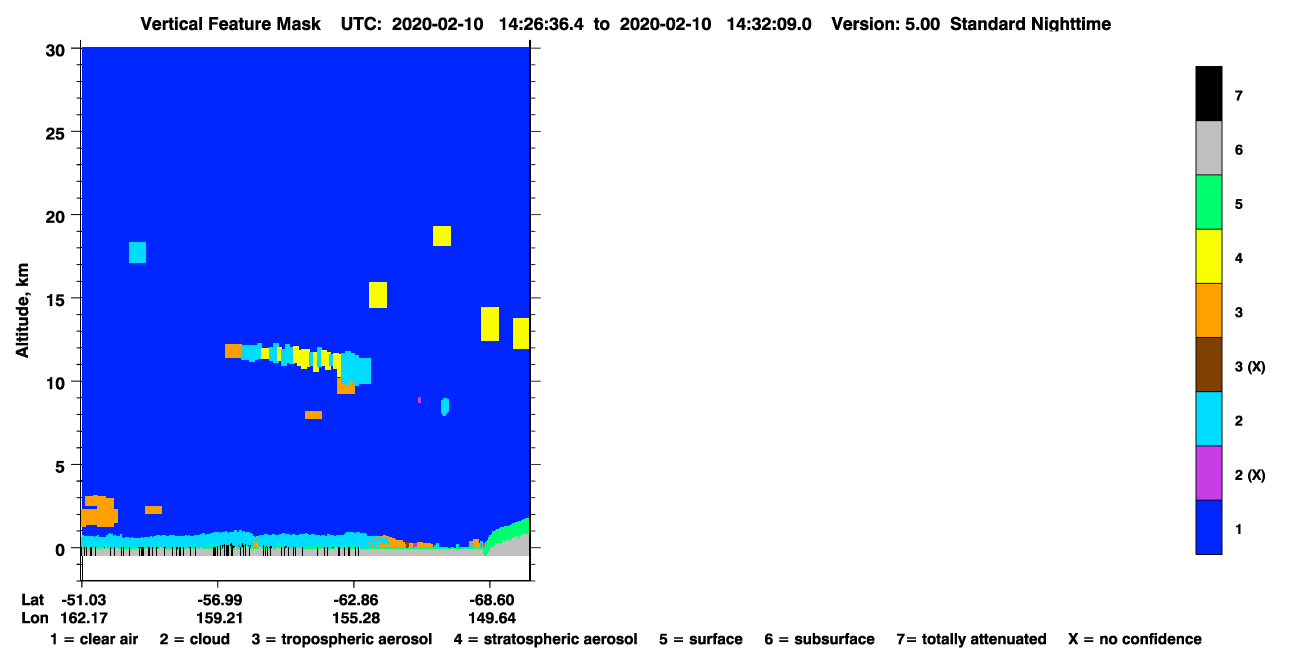 Vertical Feature Mask UTC: 2020-02-10 14:26:36.4 to 2020-02-10 14:32:09.0 Version: 5.00 Standard Nighttime

Altitude, km

30
25
20
15
10
5
0

Lat -51.03 -56.99 -62.86 -68.60
Lon 162.17 159.21 155.28 149.64

7
6
5
4
3
3 (X)
2
2 (X)
1

1 = clear air 2 = cloud 3 = tropospheric aerosol 4 = stratospheric aerosol 5 = surface 6 = subsurface 7= totally attenuated X = no confidence